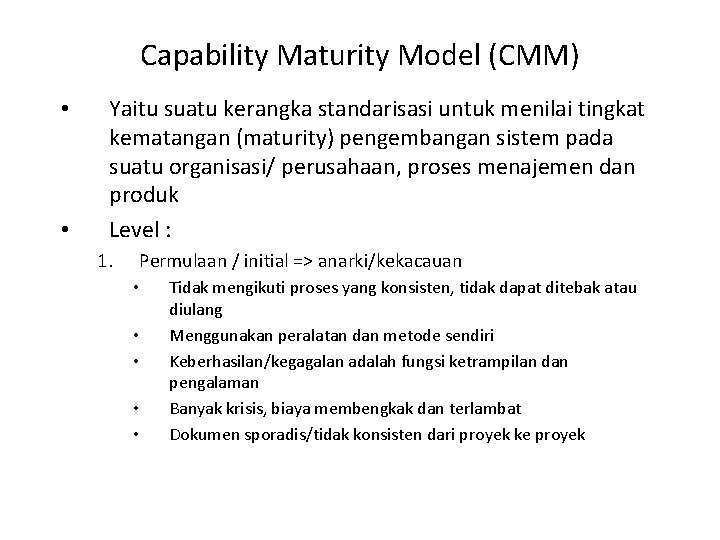 Capability Maturity Model (CMM)

• Yaitu suatu kerangka standarisasi untuk menilai tingkat kematangan (maturity) pengembangan sistem pada suatu organisasi/ perusahaan, proses menajemen dan produk

• Level :

1. Permulaan / initial => anarki/kekacauan

• Tidak mengikuti proses yang konsisten, tidak dapat ditebak atau diulang

• Menggunakan peralatan dan metode sendiri

• Keberhasilan/kegagalan adalah fungsi ketrampilan dan pengalaman

• Banyak krisis, biaya membengkak dan terlambat

• Dokumen sporadis/tidak konsisten dari proyek ke proyek